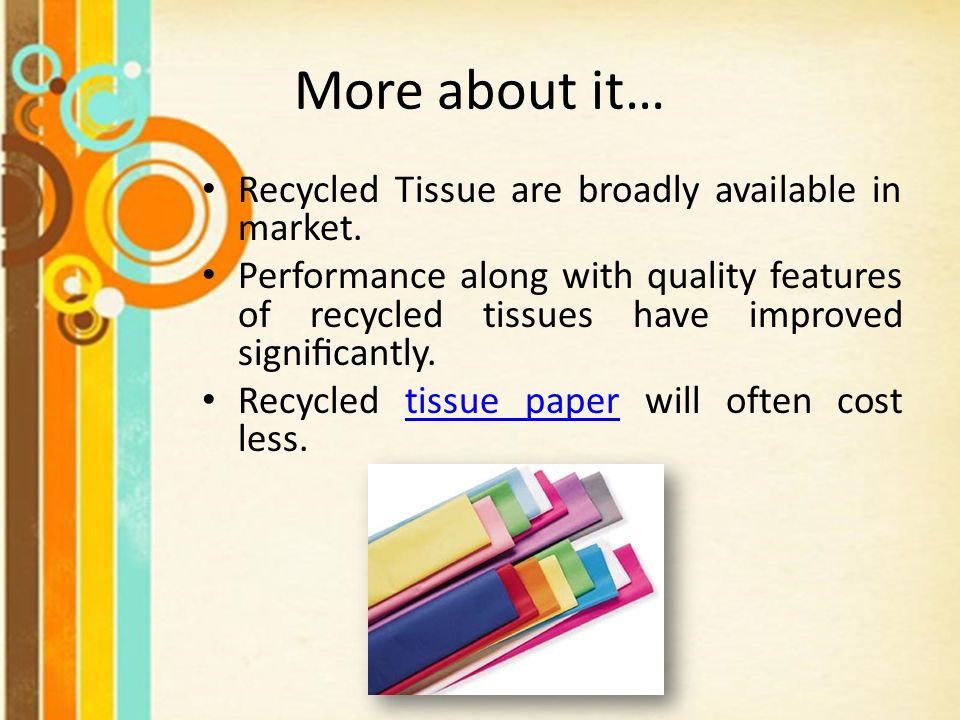 More about it…

• Recycled Tissue are broadly available in market.
• Performance along with quality features of recycled tissues have improved significantly.
• Recycled tissue paper will often cost less.